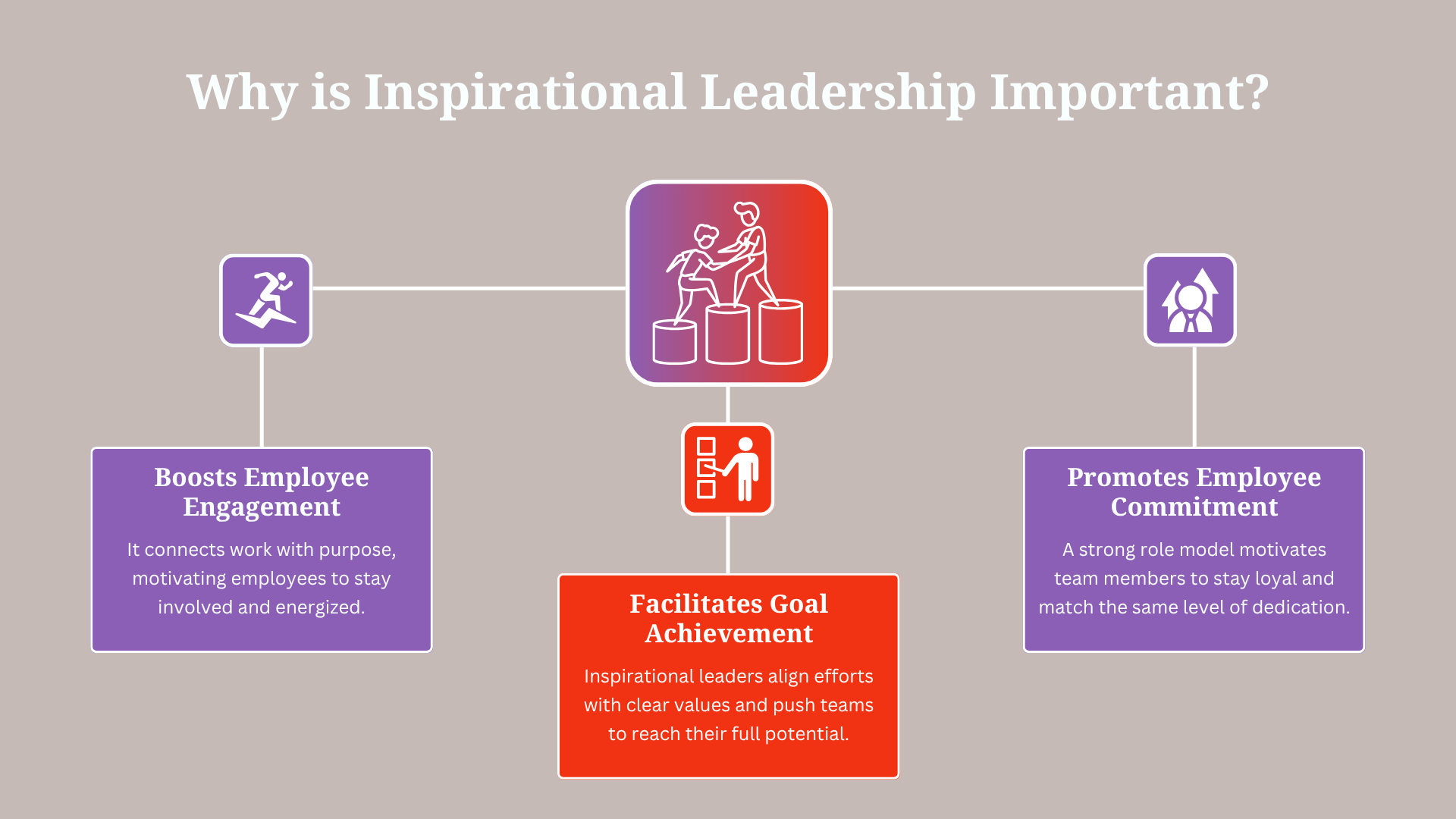 Why is Inspirational Leadership Important?

Boosts Employee Engagement

It connects work with purpose, motivating employees to stay involved and energized.

Facilitates Goal Achievement

Inspirational leaders align efforts with clear values and push teams to reach their full potential.

Promotes Employee Commitment

A strong role model motivates team members to stay loyal and match the same level of dedication.